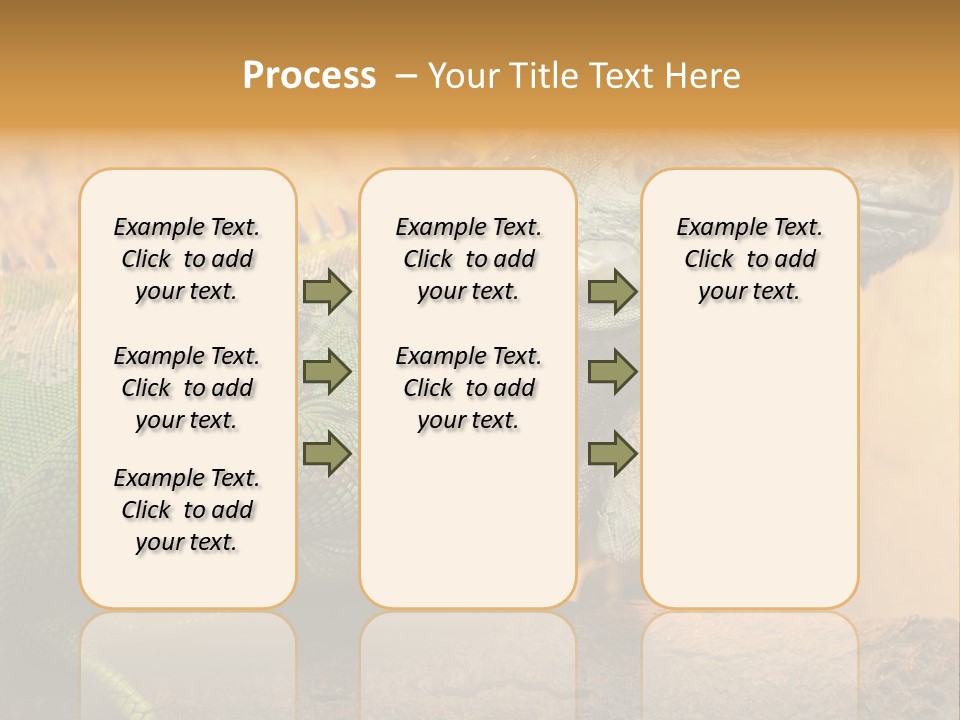 Process – Your Title Text Here

Example Text. Click to add your text.

Example Text. Click to add your text.

Example Text. Click to add your text.

Example Text. Click to add your text.

Example Text. Click to add your text.

Example Text. Click to add your text.